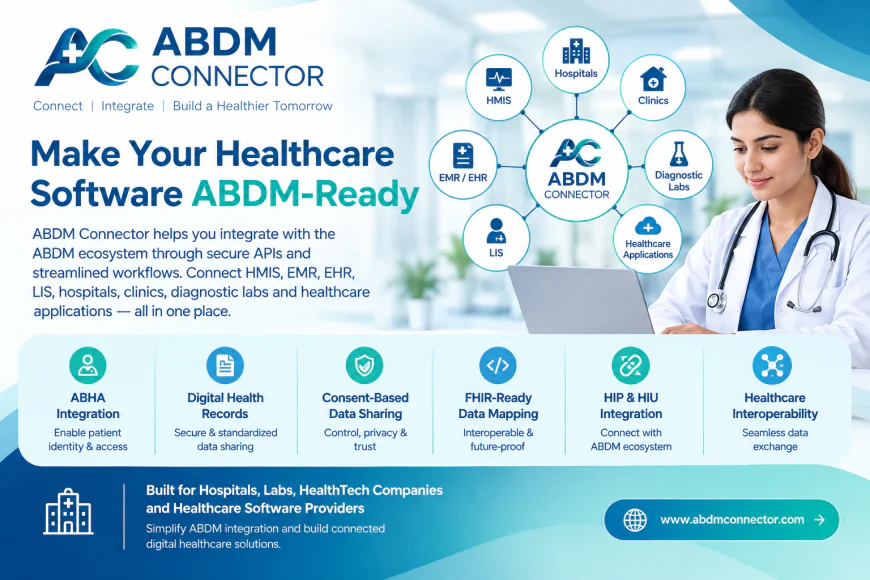 ABDM CONNECTOR

Connect | Integrate | Build a Healthier Tomorrow

Make Your Healthcare Software ABDM-Ready

ABDM Connector helps you integrate with the ABDM ecosystem through secure APIs and streamlined workflows. Connect HMIS, EMR, EHR, LIS, hospitals, clinics, diagnostic labs and healthcare applications — all in one place.

Hospitals
HMIS
Clinics
EMR / EHR
ABDM CONNECTOR
Diagnostic Labs
LIS
Healthcare Applications

ABHA Integration
Enable patient identity & access

Digital Health Records
Secure & standardized data sharing

Consent-Based Data Sharing
Control, privacy & trust

FHIR-Ready Data Mapping
Interoperable & future-proof

HIP & HIU Integration
Connect with ABDM ecosystem

Healthcare Interoperability
Seamless data exchange

Built for Hospitals, Labs, HealthTech Companies and Healthcare Software Providers

Simplify ABDM integration and build connected digital healthcare solutions.

www.abdmconnector.com →